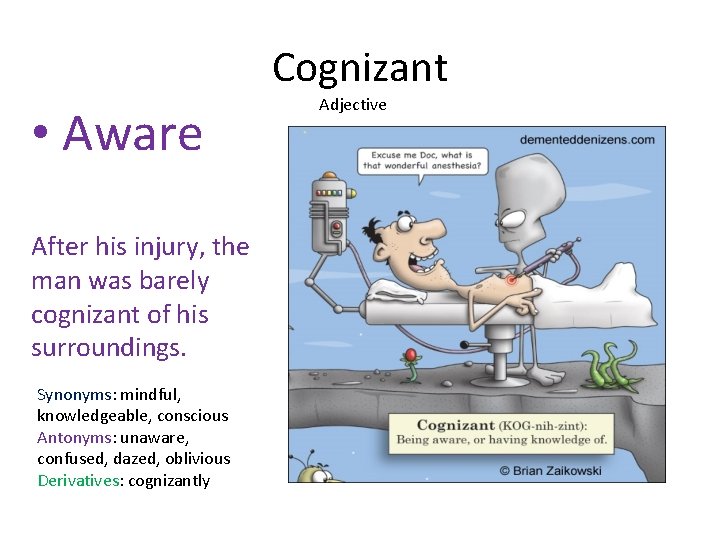 Cognizant

Adjective

• Aware

After his injury, the man was barely cognizant of his surroundings.

Synonyms: mindful, knowledgeable, conscious
Antonyms: unaware, confused, dazed, oblivious
Derivatives: cognizantly

dementeddenizens.com

Excuse me Doc, what is that wonderful anesthesia?

Cognizant (KOG-nih-zint): Being aware, or having knowledge of.

© Brian Zaikowski